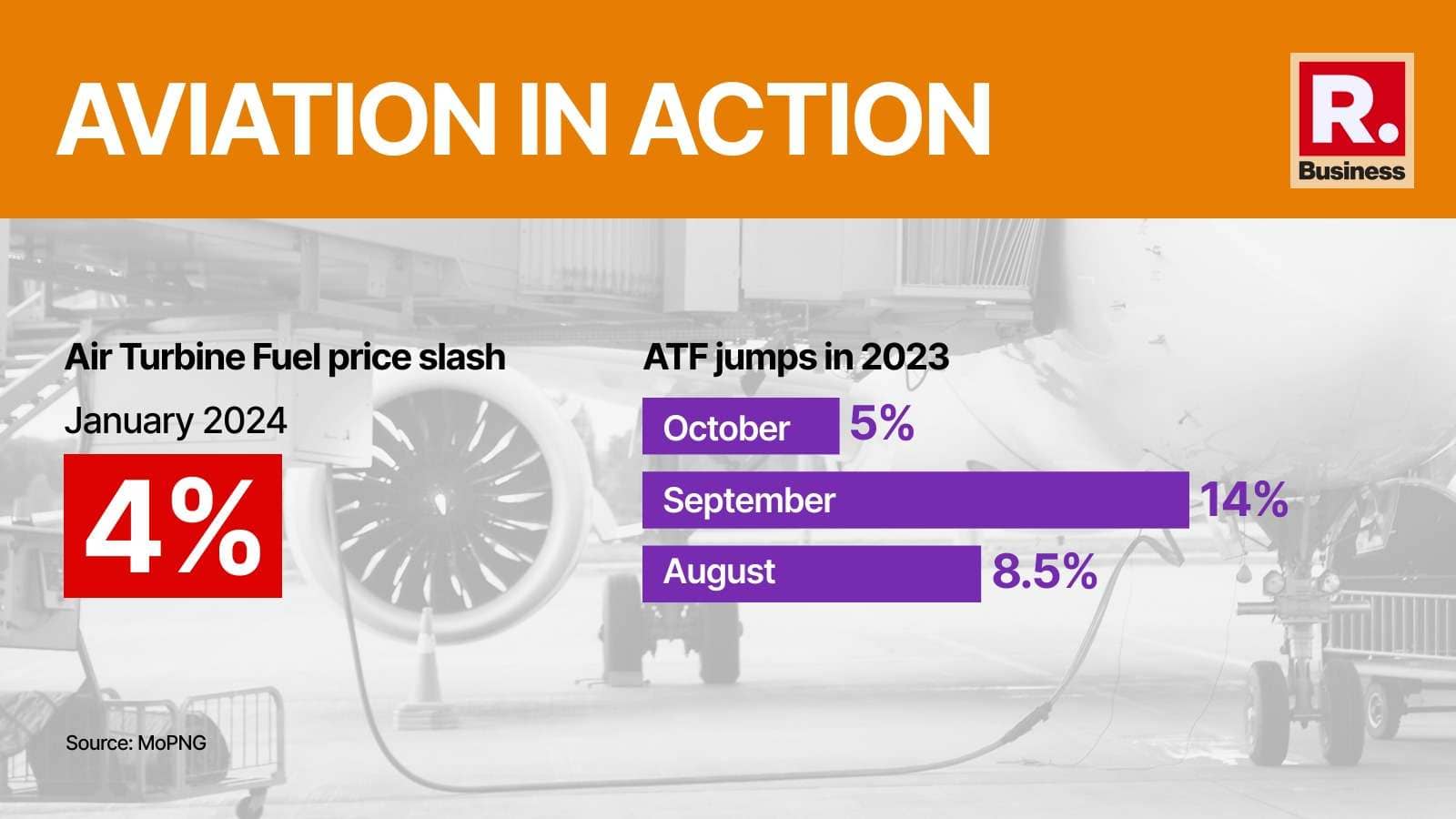 AVIATION IN ACTION

R.
Business

Air Turbine Fuel price slash

January 2024

4%

ATF jumps in 2023

October 5%

September 14%

August 8.5%

Source: MoPNG